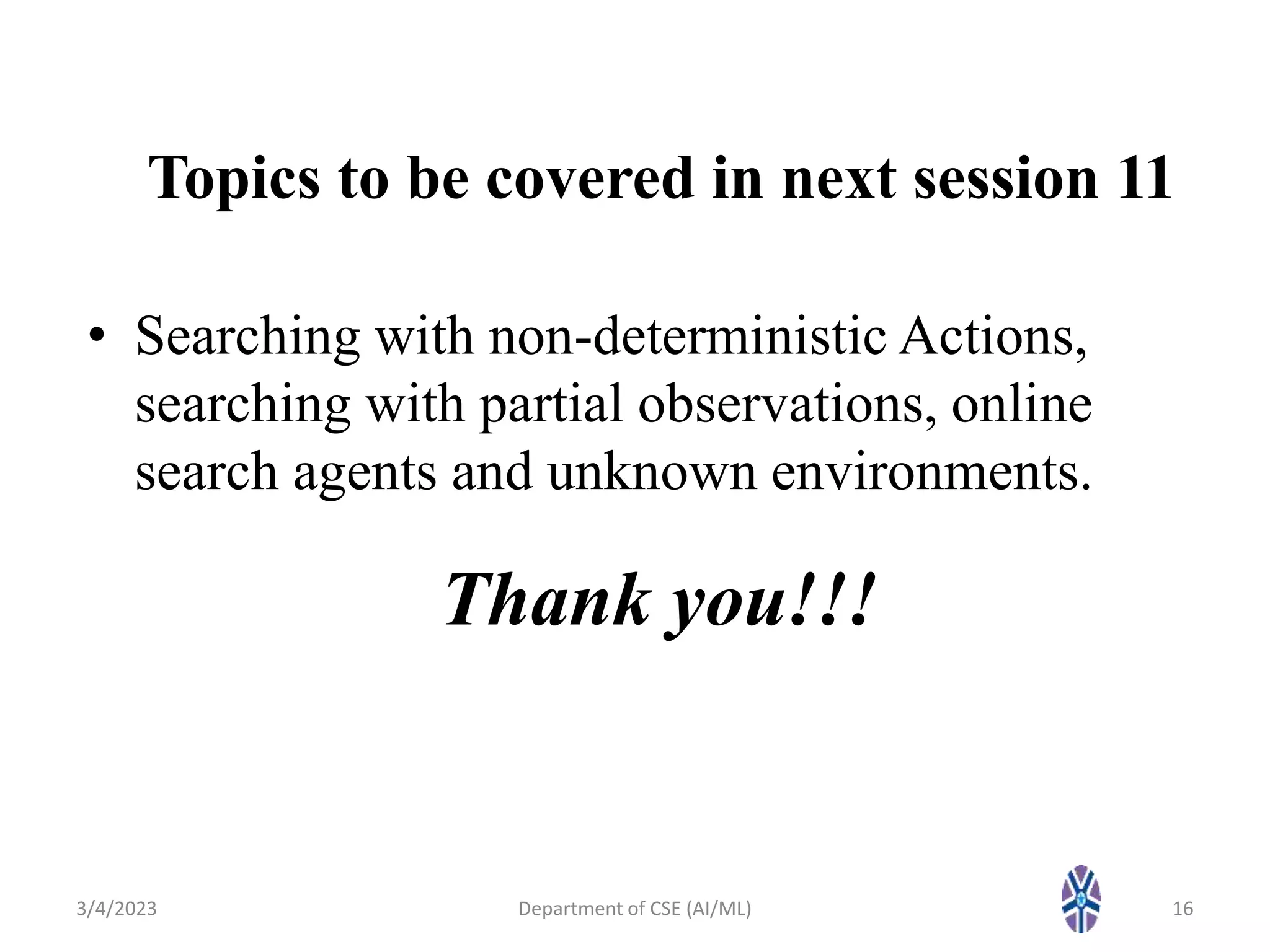 Topics to be covered in next session 11

• Searching with non-deterministic Actions, searching with partial observations, online search agents and unknown environments.

Thank you!!!

3/4/2023 Department of CSE (AI/ML) 16